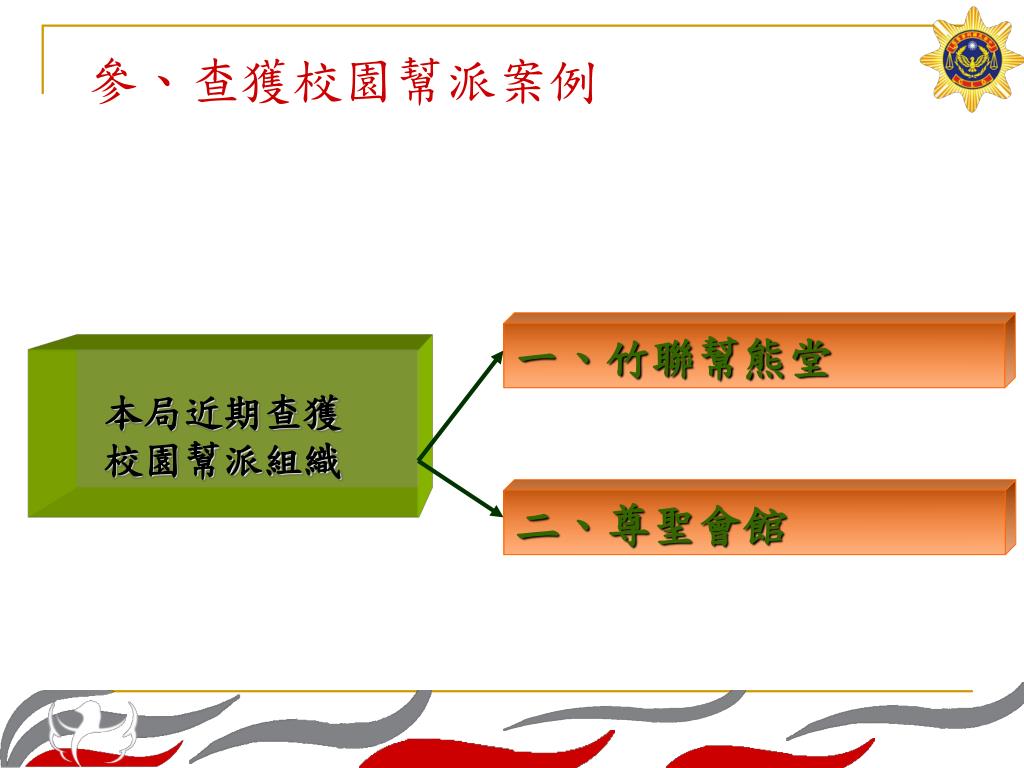 參、查獲校園幫派案例

本局近期查獲校園幫派組織

一、竹聯幫熊堂

二、尊聖會館